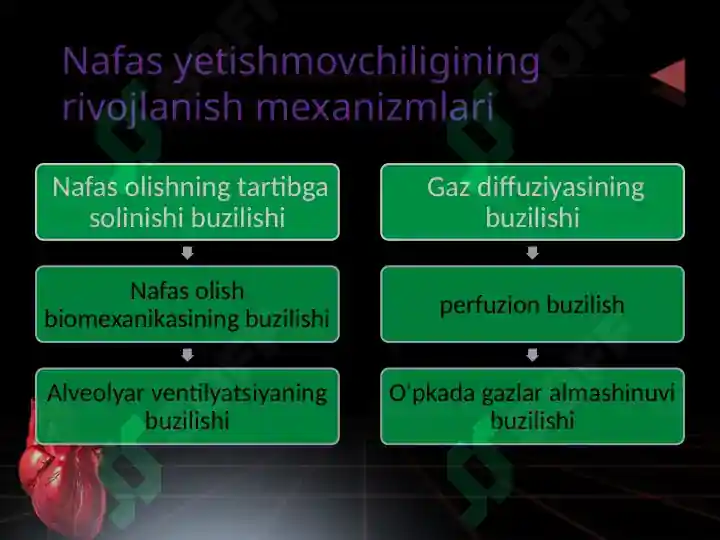 Nafas yetishmovchiligining rivojlanish mexanizmlari

Nafas olishning tartibga solinishi buzilishi

Nafas olish biomexanikasining buzilishi

Alveolyar ventilyatsiyaning buzilishi

Gaz diffuziyasining buzilishi

perfuzion buzilish

O'pkada gazlar almashinuvi buzilishi